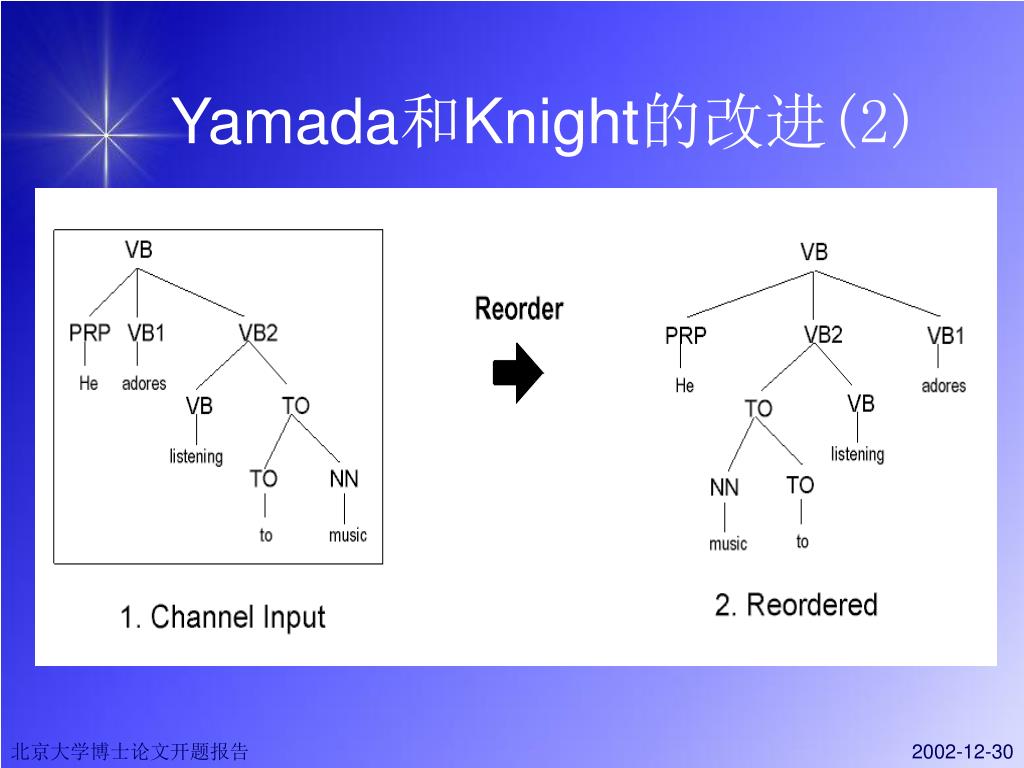 Yamada和Knight的改进(2)

VB
PRP VB1 VB2
He adores
VB TO
listening
TO NN
to music

1. Channel Input

Reorder

VB
PRP VB2 VB1
He adores
TO VB
listening
NN TO
music to

2. Reordered

北京大学博士论文开题报告

2002-12-30